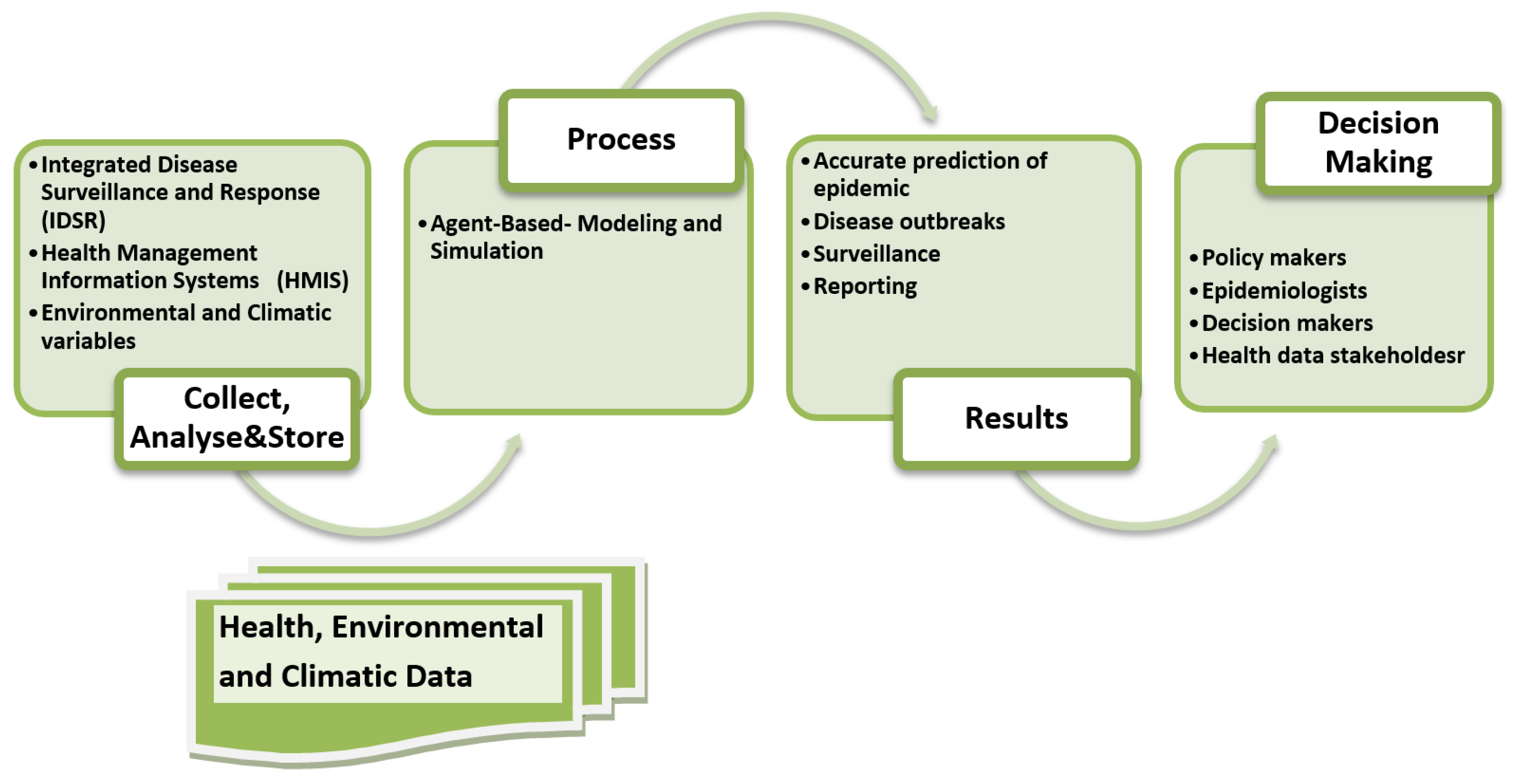 • Integrated Disease Surveillance and Response (IDSR)
• Health Management Information Systems (HMIS)
• Environmental and Climatic variables

Collect, Analyse&Store

Process

• Agent-Based- Modeling and Simulation

• Accurate prediction of epidemic
• Disease outbreaks
• Surveillance
• Reporting

Results

Decision Making

• Policy makers
• Epidemiologists
• Decision makers
• Health data stakeholdesr

Health, Environmental and Climatic Data